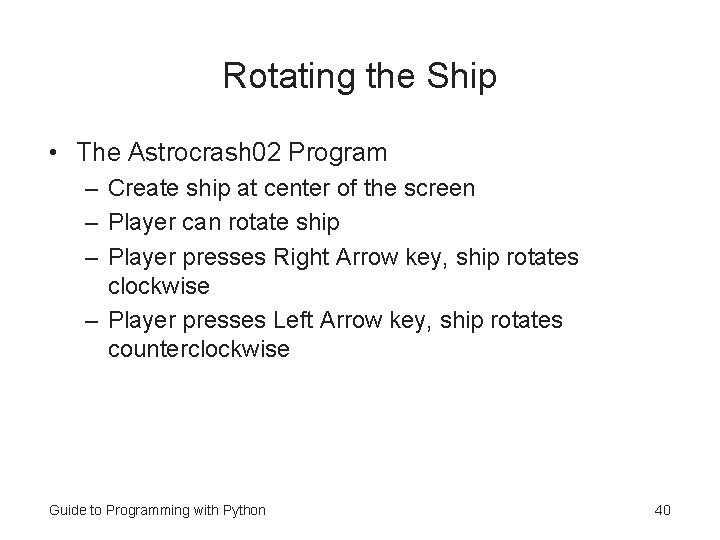 Rotating the Ship

• The Astrocrash02 Program
– Create ship at center of the screen
– Player can rotate ship
– Player presses Right Arrow key, ship rotates clockwise
– Player presses Left Arrow key, ship rotates counterclockwise

Guide to Programming with Python

40